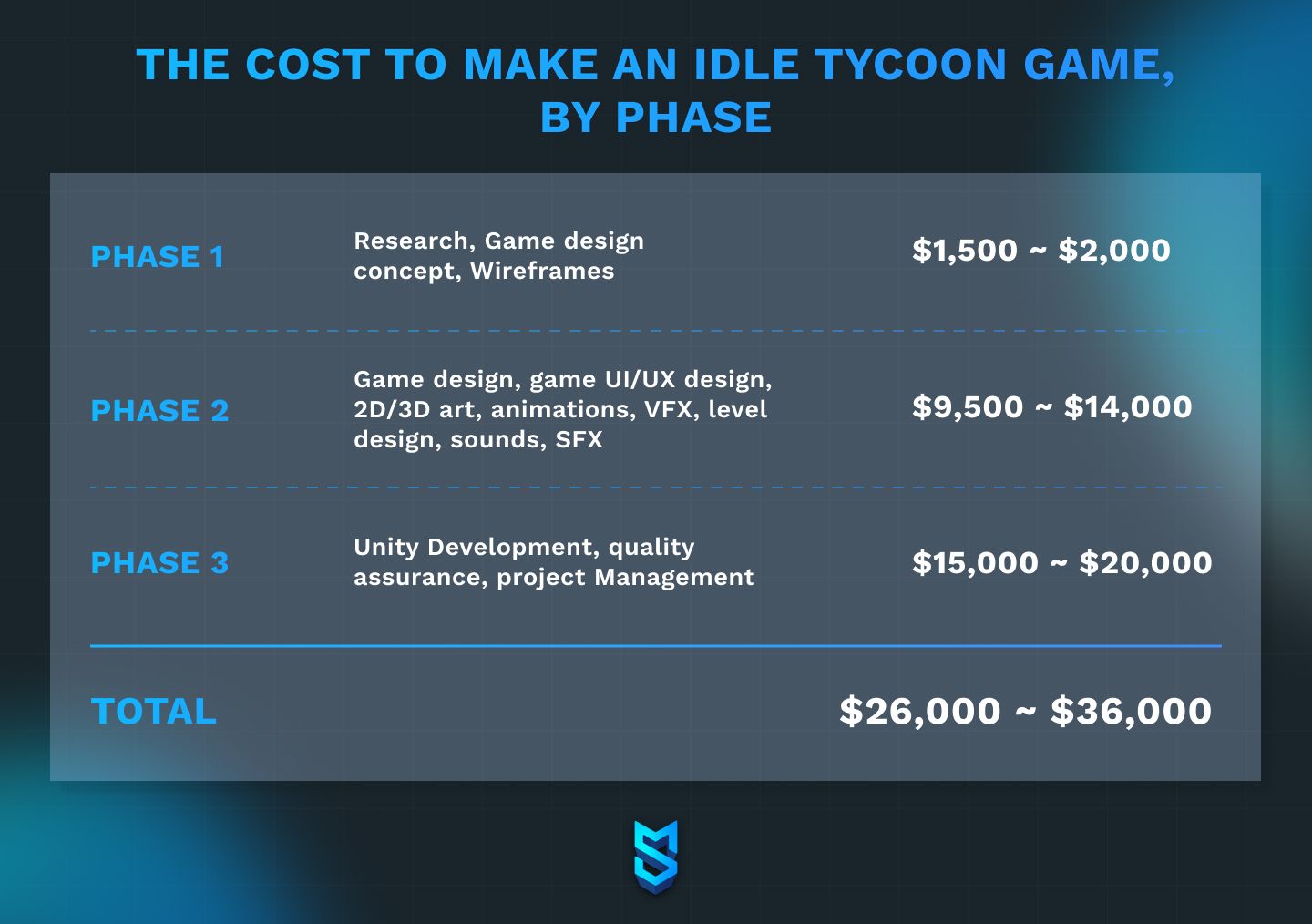 THE COST TO MAKE AN IDLE TYCOON GAME, BY PHASE

| | | |
|---|---|---|
| PHASE 1 | Research, Game design concept, Wireframes | \$1,500 ~ \$2,000 |
| PHASE 2 | Game design, game UI/UX design, 2D/3D art, animations, VFX, level design, sounds, SFX | \$9,500 ~ \$14,000 |
| PHASE 3 | Unity Development, quality assurance, project Management | \$15,000 ~ \$20,000 |
| TOTAL | | \$26,000 ~ \$36,000 |